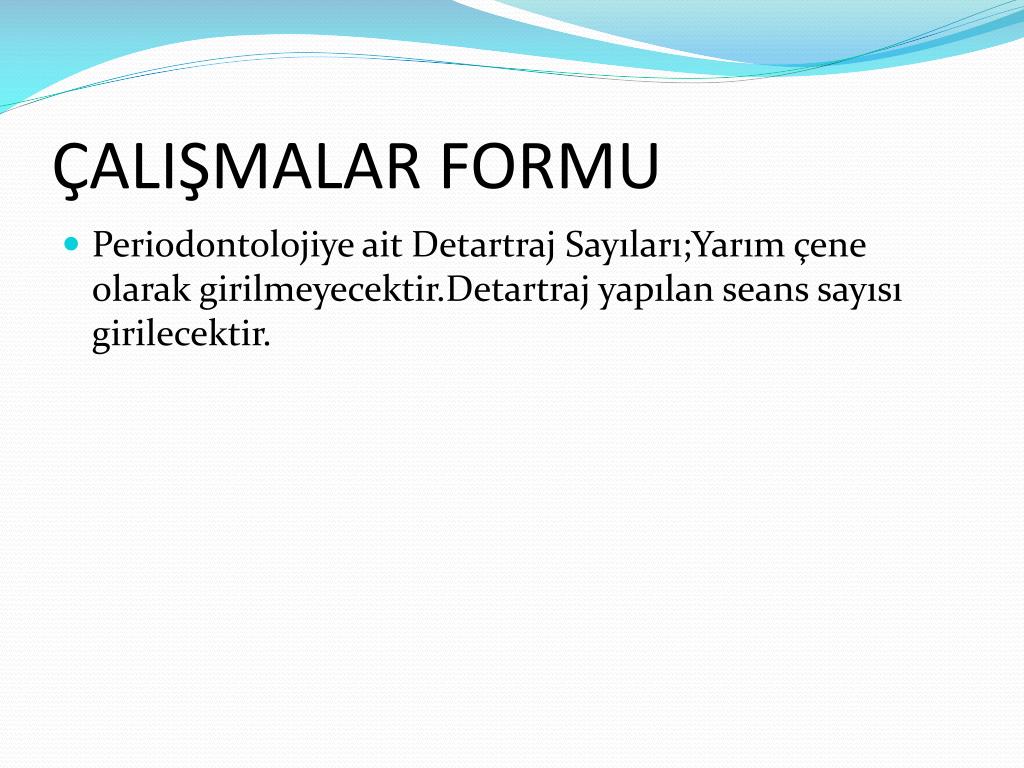 ÇALIŞMALAR FORMU

Periodontolojiye ait Detartraj Sayıları;Yarım çene olarak girilmeyecektir.Detartraj yapılan seans sayısı girilecektir.